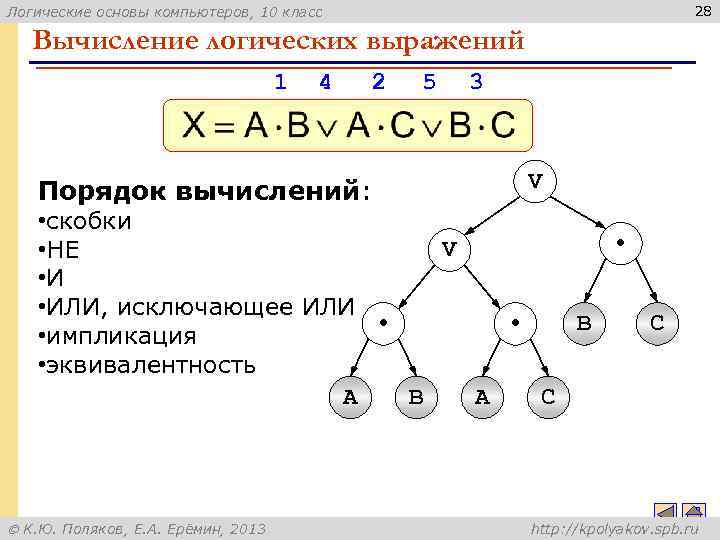 Логические основы компьютеров, 10 класс

28

Вычисление логических выражений

1 4 2 5 3

$X = A \cdot B \vee A \cdot C \vee B \cdot C$

**Порядок вычислений**:
•скобки
•НЕ
•И
•ИЛИ, исключающее ИЛИ
•импликация
•эквивалентность

V
V
•
•
•
B
C
A
B
A
C

© К.Ю. Поляков, Е.А. Ерёмин, 2013

http://kpolyakov.spb.ru